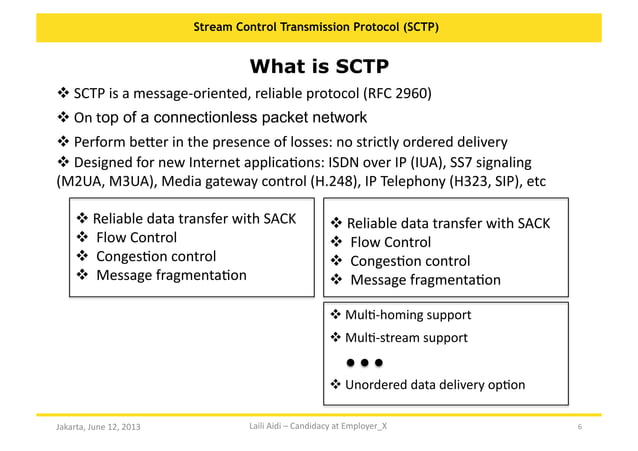 Stream Control Transmission Protocol (SCTP)

What is SCTP

❖ SCTP is a message-oriented, reliable protocol (RFC 2960)

❖ On top of a connectionless packet network

❖ Perform better in the presence of losses: no strictly ordered delivery

❖ Designed for new Internet applications: ISDN over IP (IUA), SS7 signaling (M2UA, M3UA), Media gateway control (H.248), IP Telephony (H323, SIP), etc

❖ Reliable data transfer with SACK
❖ Flow Control
❖ Congestion control
❖ Message fragmentation

❖ Reliable data transfer with SACK
❖ Flow Control
❖ Congestion control
❖ Message fragmentation

❖ Multi-homing support
❖ Multi-stream support
•••
❖ Unordered data delivery option

Jakarta, June 12, 2013

Laili Aidi – Candidacy at Employer_X

6